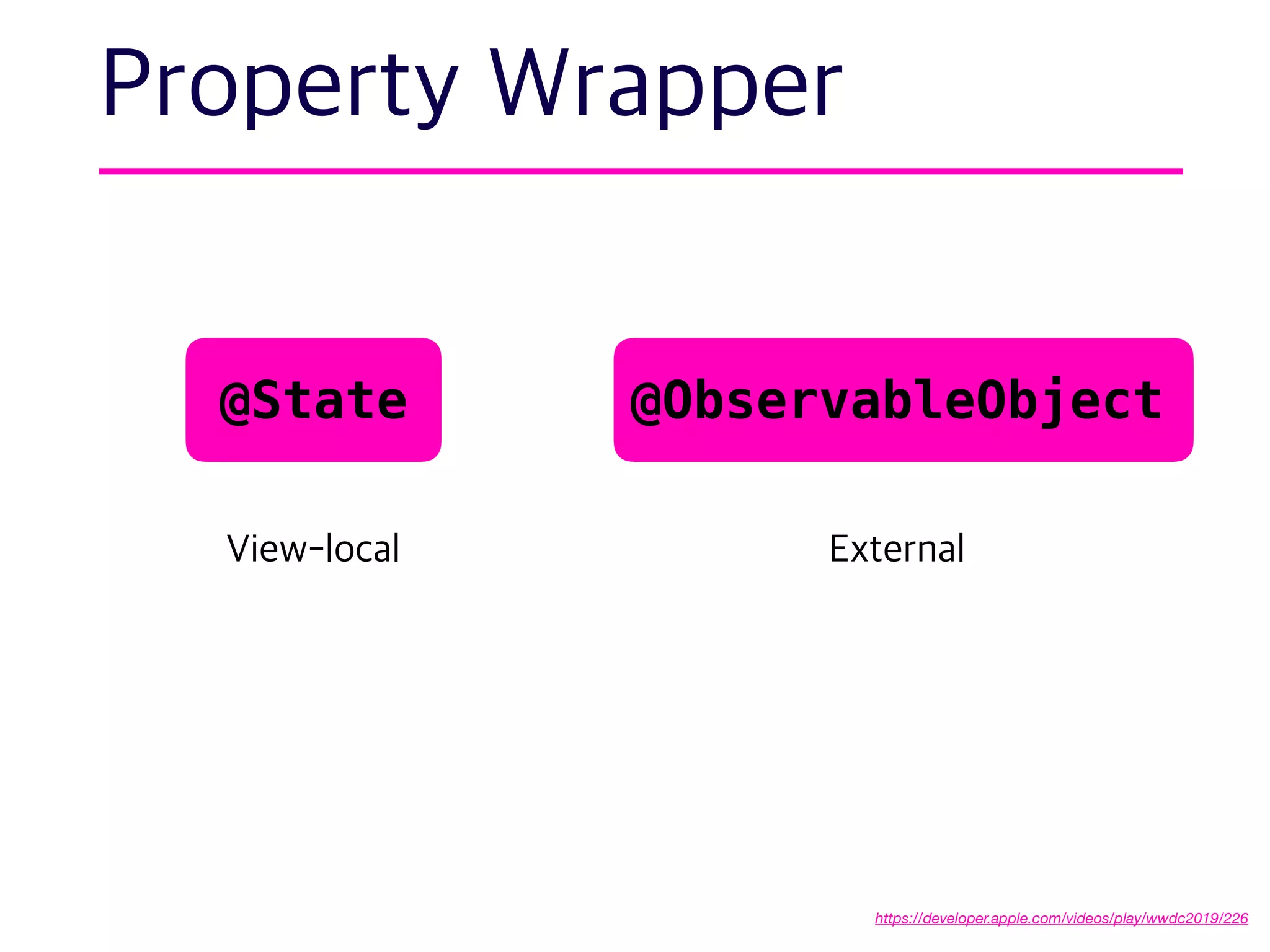 Property Wrapper

@State

@ObservableObject

View-local

External

https://developer.apple.com/videos/play/wwdc2019/226